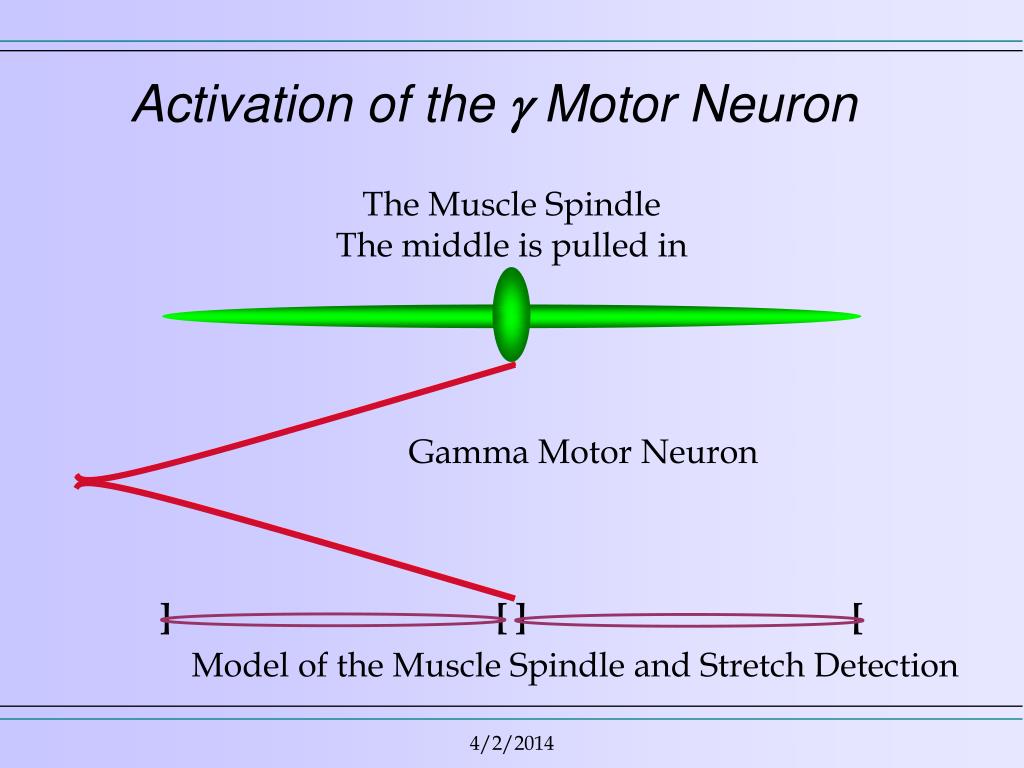 Activation of the $\gamma$ Motor Neuron

The Muscle Spindle
The middle is pulled in

Gamma Motor Neuron

] [ ] [

Model of the Muscle Spindle and Stretch Detection

4/2/2014